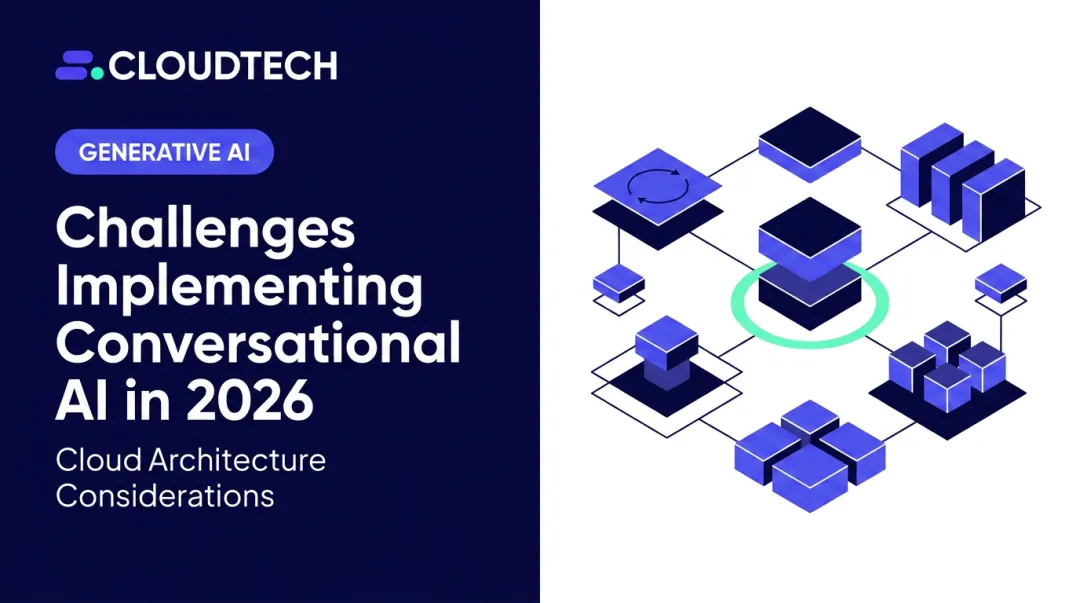 CLOUDTECH

GENERATIVE AI

Challenges Implementing Conversational AI in 2026

Cloud Architecture Considerations